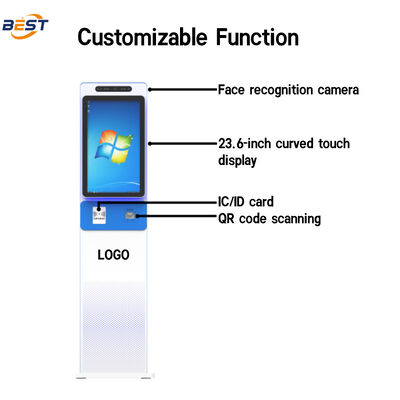 BEST

Customizable Function

Face recognition camera

23.6-inch curved touch display

IC/ID card

QR code scanning

LOGO